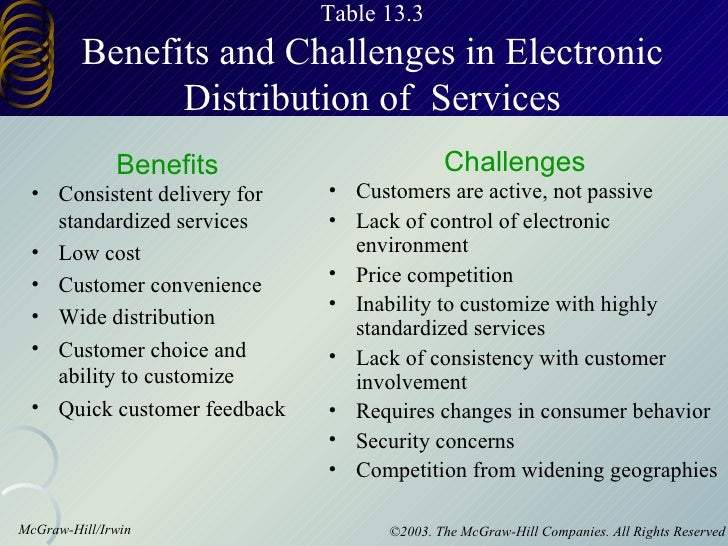 Table 13.3
Benefits and Challenges in Electronic Distribution of Services

Benefits
• Consistent delivery for standardized services
• Low cost
• Customer convenience
• Wide distribution
• Customer choice and ability to customize
• Quick customer feedback

Challenges
• Customers are active, not passive
• Lack of control of electronic environment
• Price competition
• Inability to customize with highly standardized services
• Lack of consistency with customer involvement
• Requires changes in consumer behavior
• Security concerns
• Competition from widening geographies

McGraw-Hill/Irwin

©2003. The McGraw-Hill Companies. All Rights Reserved